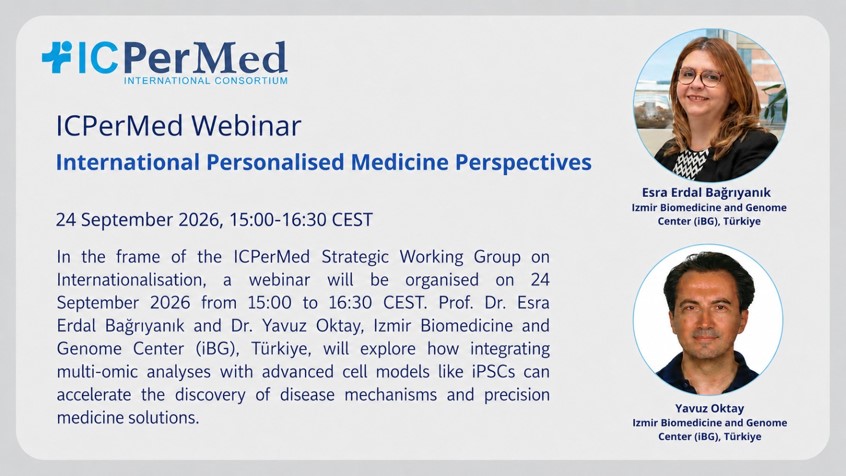 ICPerMed
INTERNATIONAL CONSORTIUM

ICPerMed Webinar

International Personalised Medicine Perspectives

24 September 2026, 15:00-16:30 CEST

In the frame of the ICPerMed Strategic Working Group on Internationalisation, a webinar will be organised on 24 September 2026 from 15:00 to 16:30 CEST. Prof. Dr. Esra Erdal Bağrıyanık and Dr. Yavuz Oktay, Izmir Biomedicine and Genome Center (iBG), Türkiye, will explore how integrating multi-omic analyses with advanced cell models like iPSCs can accelerate the discovery of disease mechanisms and precision medicine solutions.

Esra Erdal Bağrıyanık
Izmir Biomedicine and Genome Center (iBG), Türkiye

Yavuz Oktay
Izmir Biomedicine and Genome Center (iBG), Türkiye